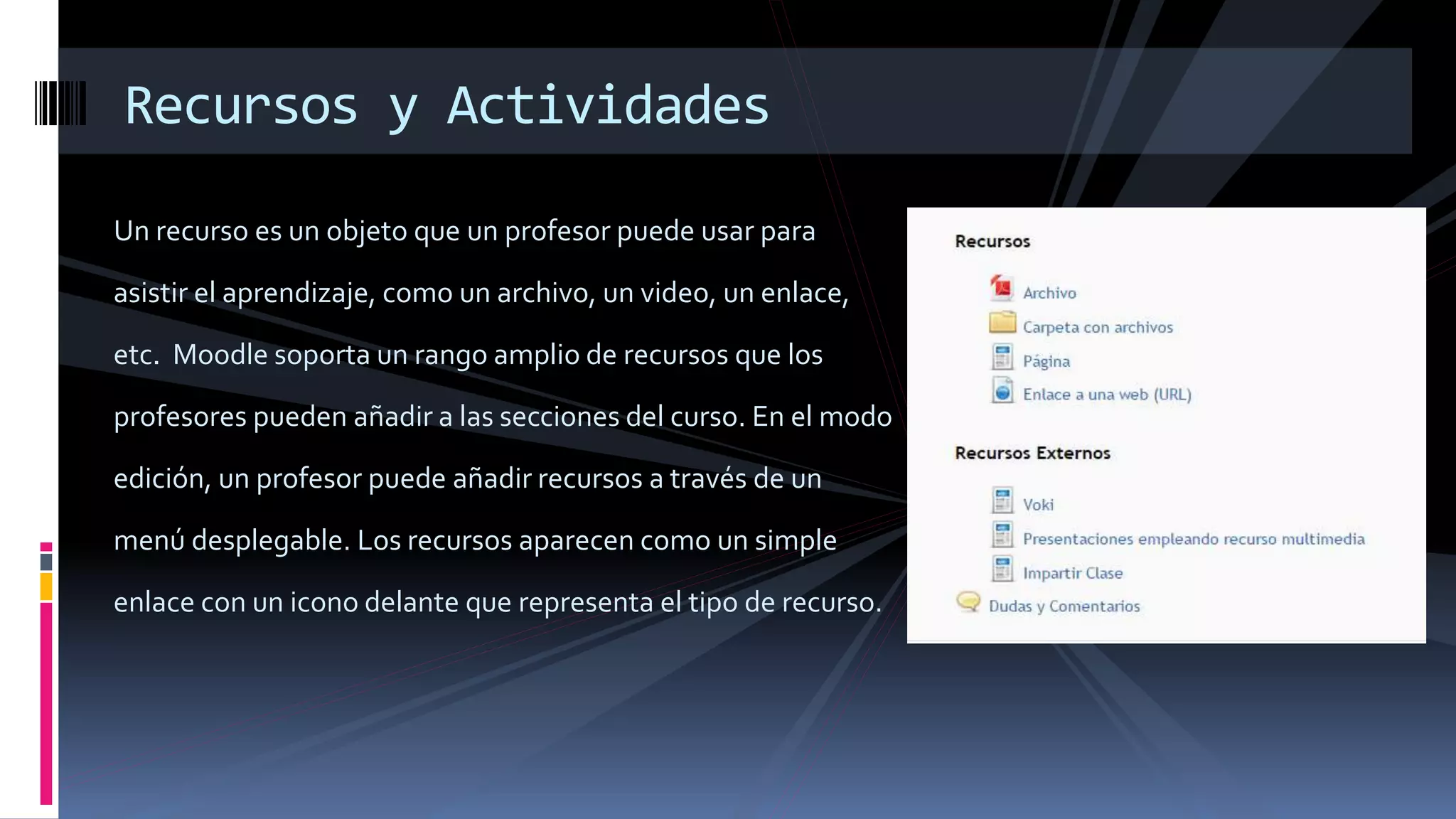 Recursos y Actividades

Un recurso es un objeto que un profesor puede usar para asistir el aprendizaje, como un archivo, un video, un enlace, etc. Moodle soporta un rango amplio de recursos que los profesores pueden añadir a las secciones del curso. En el modo edición, un profesor puede añadir recursos a través de un menú desplegable. Los recursos aparecen como un simple enlace con un icono delante que representa el tipo de recurso.

Recursos

Archivo
Carpeta con archivos
Página
Enlace a una web (URL)

Recursos Externos

Voki
Presentaciones empleando recurso multimedia
Impartir Clase
Dudas y Comentarios